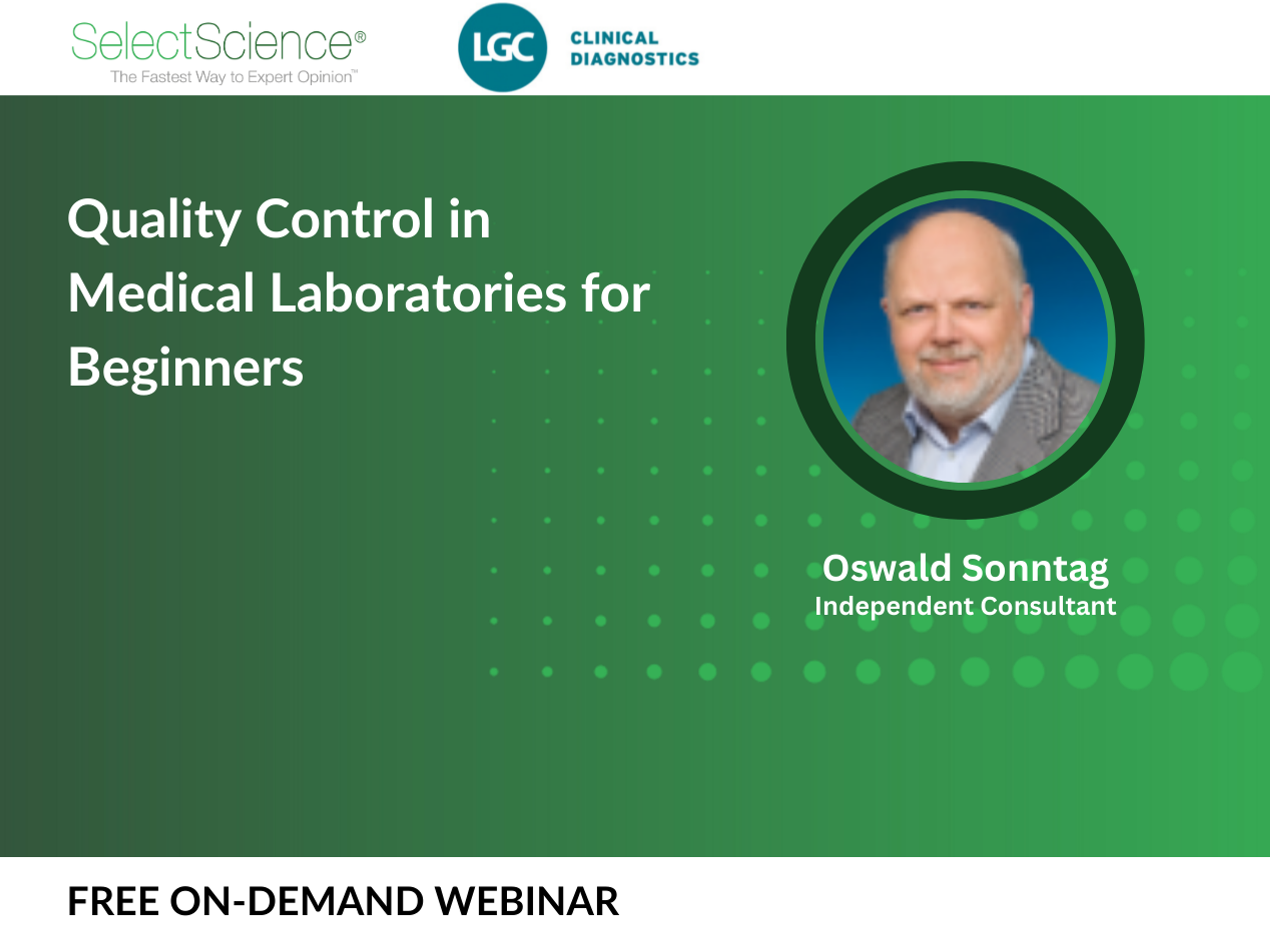 SelectScience®
The Fastest Way to Expert Opinion™

LGC CLINICAL DIAGNOSTICS

Quality Control in Medical Laboratories for Beginners

Oswald Sonntag
Independent Consultant

FREE ON-DEMAND WEBINAR